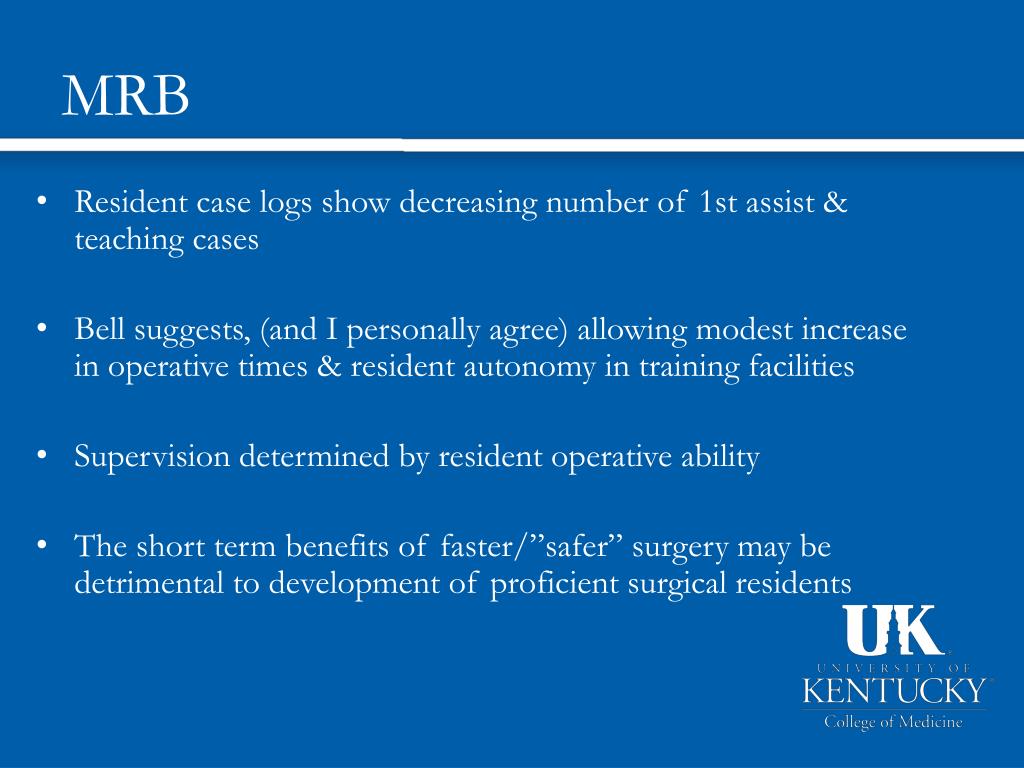 MRB

• Resident case logs show decreasing number of 1st assist & teaching cases

• Bell suggests, (and I personally agree) allowing modest increase in operative times & resident autonomy in training facilities

• Supervision determined by resident operative ability

• The short term benefits of faster/”safer” surgery may be detrimental to development of proficient surgical residents

UK
UNIVERSITY OF
KENTUCKY
College of Medicine